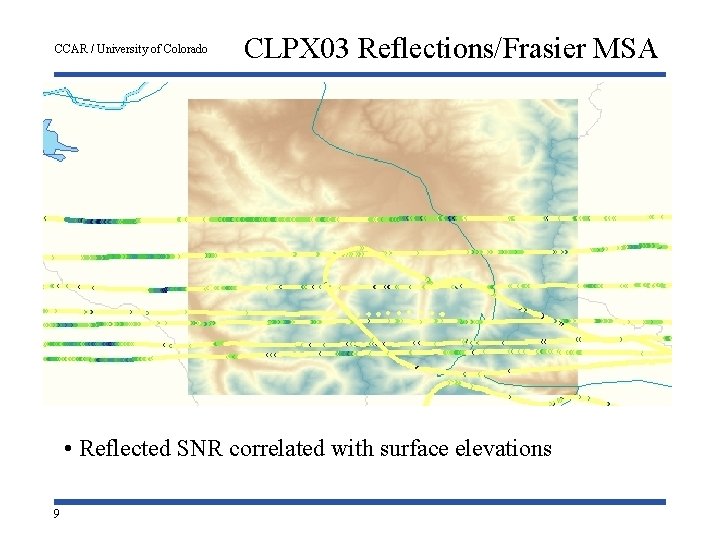 CCAR / University of Colorado

CLPX03 Reflections/Frasier MSA

• Reflected SNR correlated with surface elevations

9